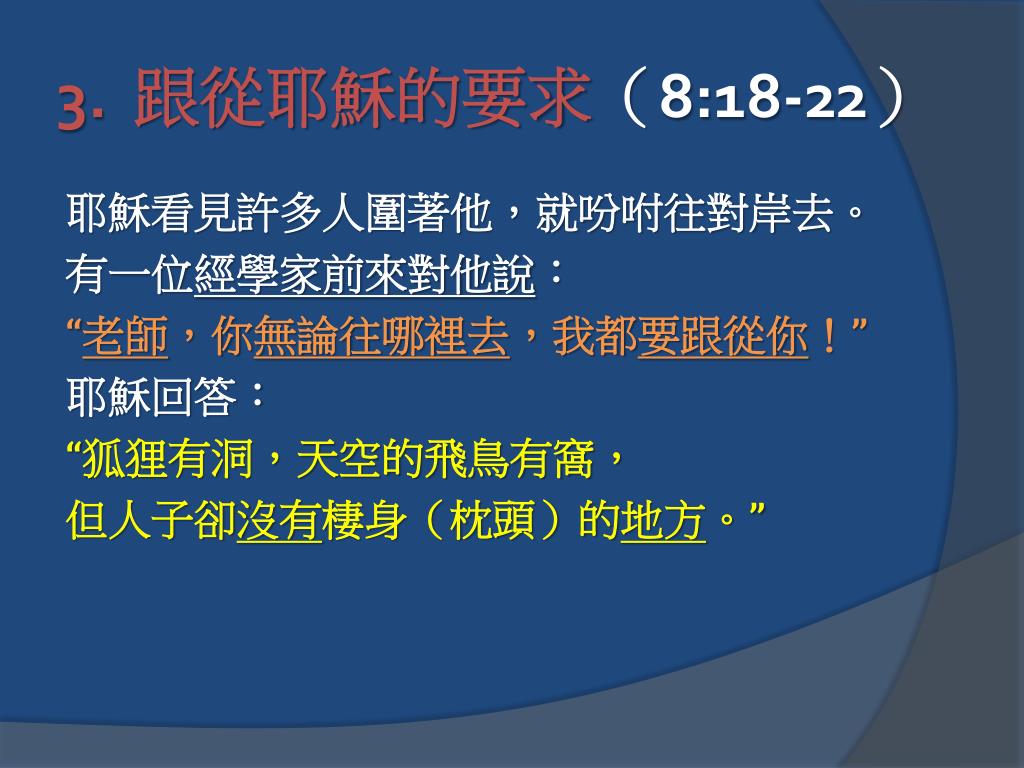 3. 跟從耶穌的要求（8:18-22）

耶穌看見許多人圍著他，就吩咐往對岸去。
有一位經學家前來對他說：
“老師，你無論往哪裡去，我都要跟從你！”
耶穌回答：
“狐狸有洞，天空的飛鳥有窩，
但人子卻沒有棲身（枕頭）的地方。”